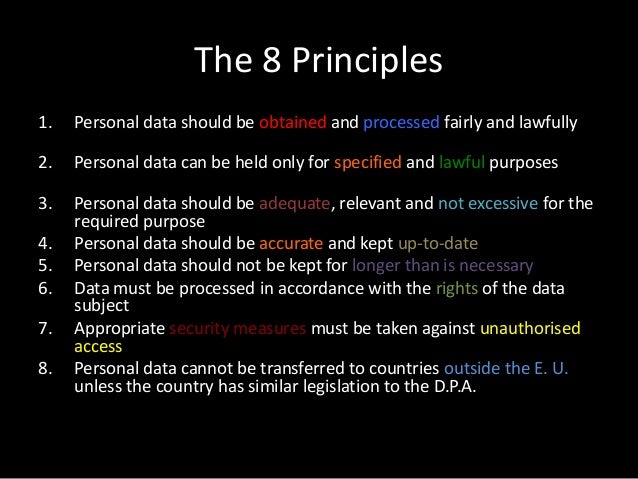 The 8 Principles

1. Personal data should be obtained and processed fairly and lawfully

2. Personal data can be held only for specified and lawful purposes

3. Personal data should be adequate, relevant and not excessive for the required purpose
4. Personal data should be accurate and kept up-to-date
5. Personal data should not be kept for longer than is necessary
6. Data must be processed in accordance with the rights of the data subject
7. Appropriate security measures must be taken against unauthorised access
8. Personal data cannot be transferred to countries outside the E. U. unless the country has similar legislation to the D.P.A.